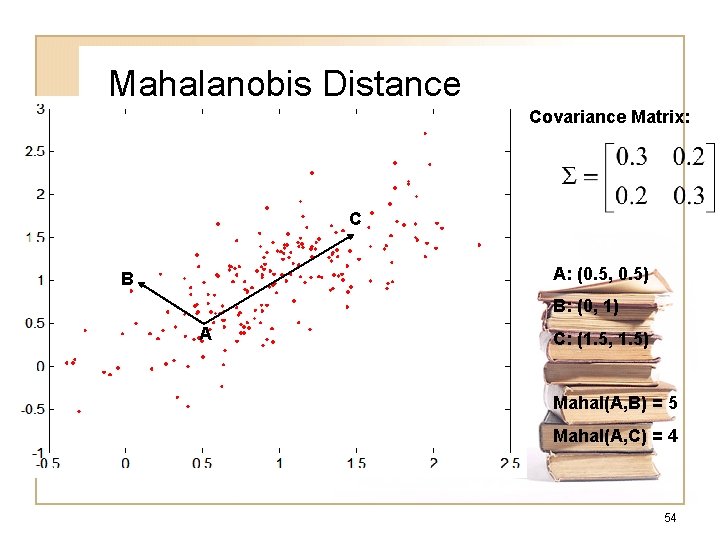 Mahalanobis Distance

3
2.5
2
1.5
1
0.5
0
-0.5
-1
-0.5 0 0.5 1 1.5 2 2.5

B
A
C

Covariance Matrix:

$\Sigma = \begin{bmatrix} 0.3 & 0.2 \\ 0.2 & 0.3 \end{bmatrix}$

A: (0.5, 0.5)

B: (0, 1)

C: (1.5, 1.5)

Mahal(A,B) = 5

Mahal(A,C) = 4

54